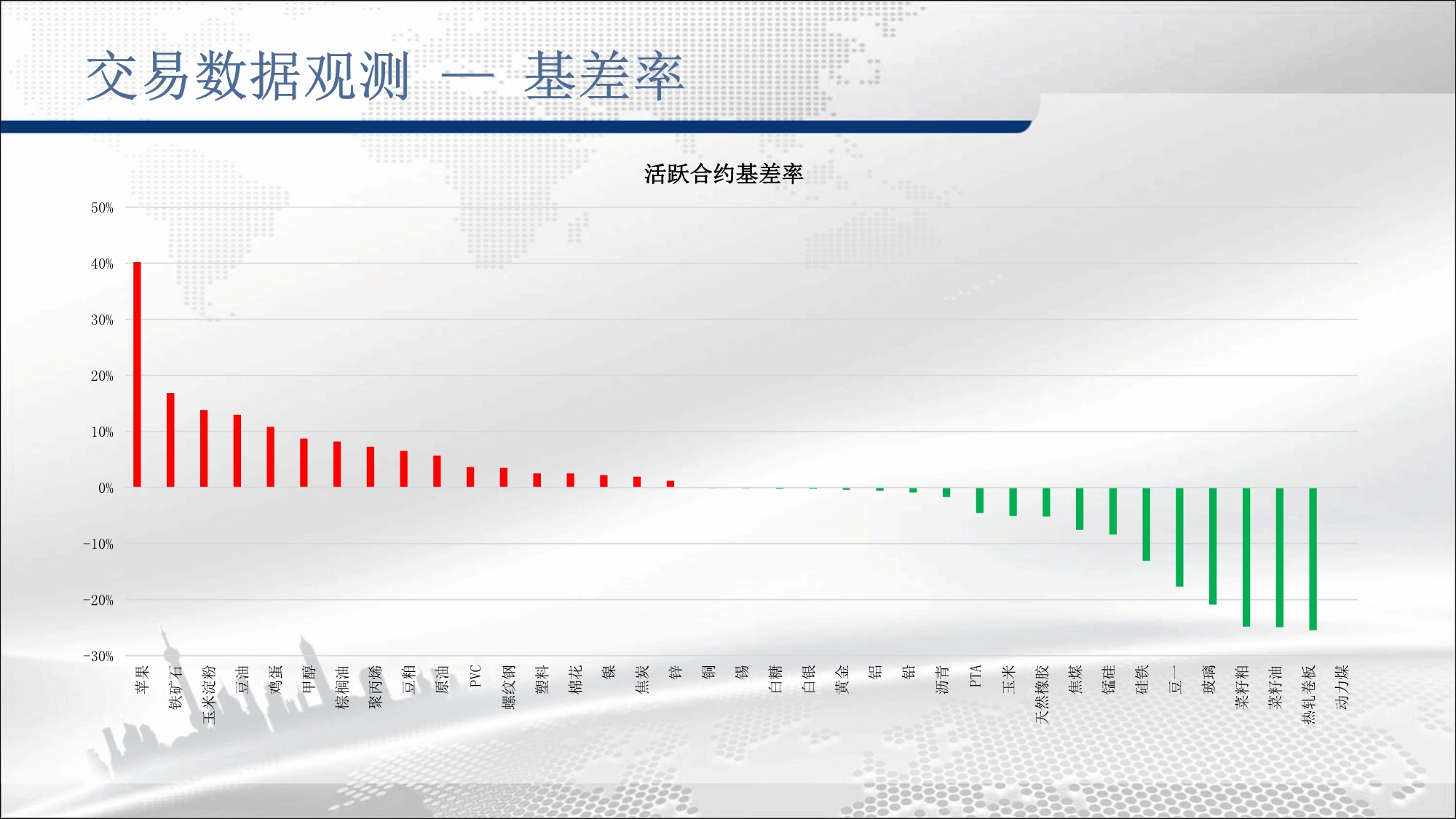 交易数据观测 — 基差率

活跃合约基差率

50%
40%
30%
20%
10%
0%
-10%
-20%
-30%

苹果
铁矿石
玉米淀粉
豆油
鸡蛋
甲醇
棕榈油
聚丙烯
豆粕
原油
PVC
螺纹钢
塑料
棉花
镍
焦炭
锌
铜
锡
白糖
白银
黄金
铝
铅
沥青
PTA
玉米
天然橡胶
焦煤
锰硅
硅铁
豆一
玻璃
菜籽粕
菜籽油
热轧卷板
动力煤